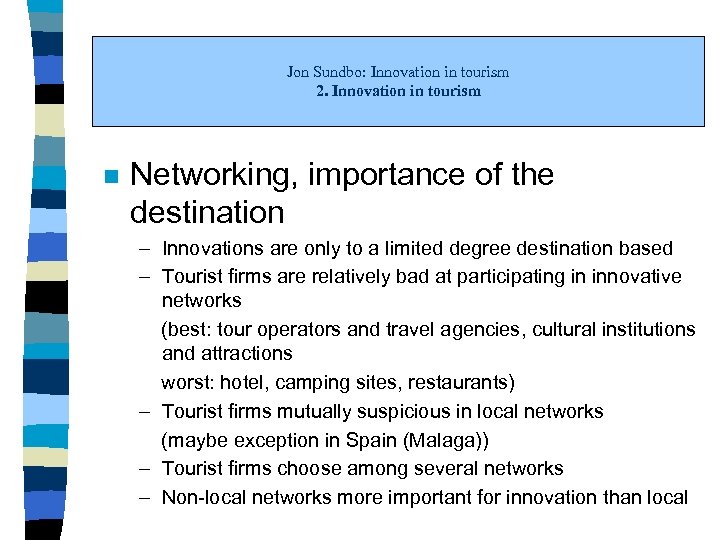 Jon Sundbo: Innovation in tourism
2. Innovation in tourism

Networking, importance of the destination

– Innovations are only to a limited degree destination based
– Tourist firms are relatively bad at participating in innovative networks
(best: tour operators and travel agencies, cultural institutions and attractions
worst: hotel, camping sites, restaurants)
– Tourist firms mutually suspicious in local networks
(maybe exception in Spain (Malaga))
– Tourist firms choose among several networks
– Non-local networks more important for innovation than local